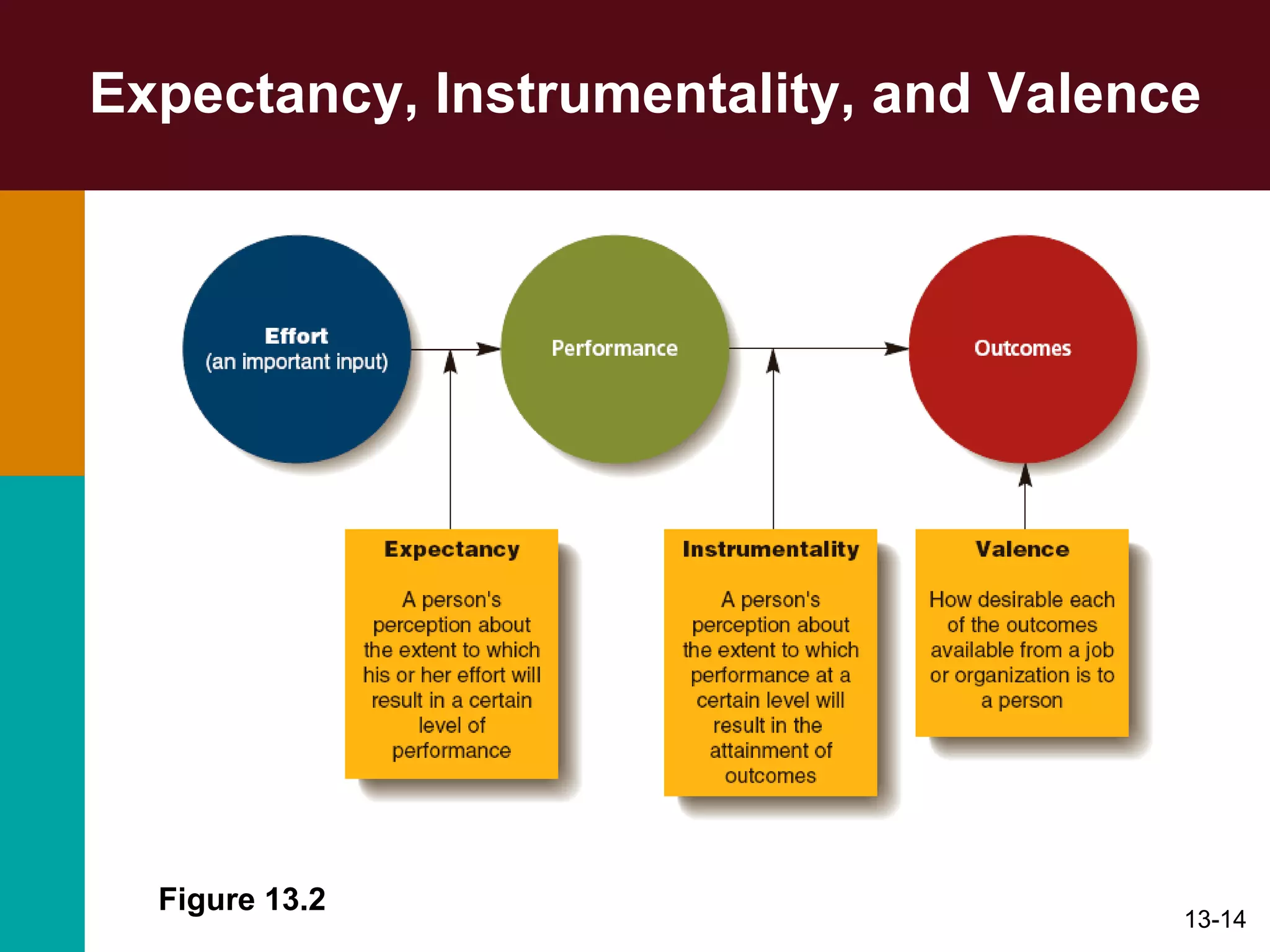 Expectancy, Instrumentality, and Valence

Effort
(an important input)

Performance

Outcomes

Expectancy

A person's perception about the extent to which his or her effort will result in a certain level of performance

Instrumentality

A person's perception about the extent to which performance at a certain level will result in the attainment of outcomes

Valence

How desirable each of the outcomes available from a job or organization is to a person

Figure 13.2

13-14